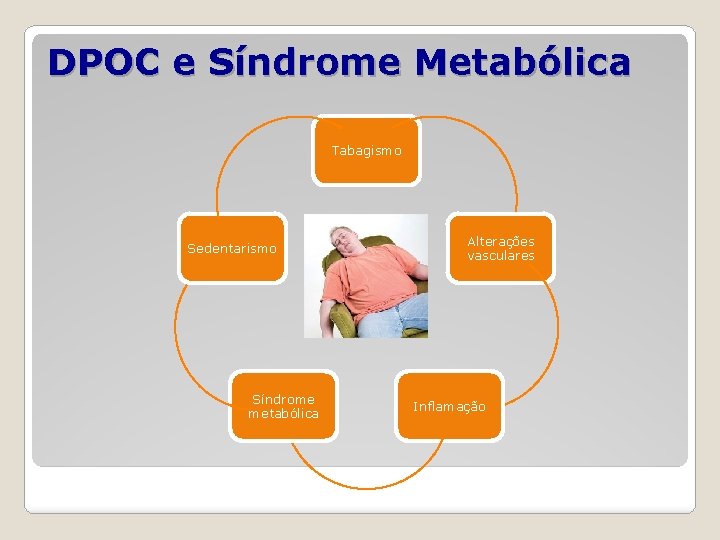 DPOC e Síndrome Metabólica

Tabagismo

Alterações vasculares

Inflamação

Síndrome metabólica

Sedentarismo